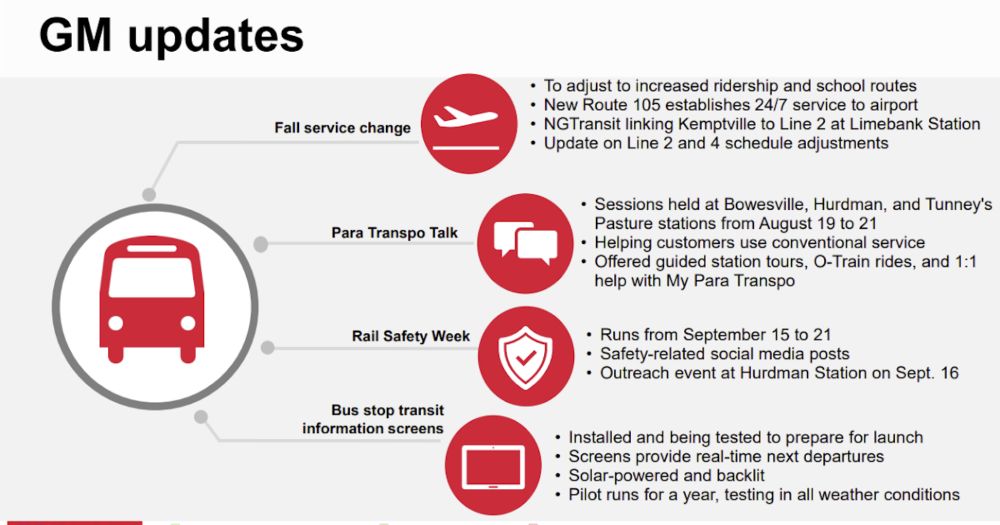 GM updates

Fall service change

• To adjust to increased ridership and school routes
• New Route 105 establishes 24/7 service to airport
• NGTransit linking Kemptville to Line 2 at Limebank Station
• Update on Line 2 and 4 schedule adjustments

Para Transpo Talk

• Sessions held at Bowesville, Hurdman, and Tunney's Pasture stations from August 19 to 21
• Helping customers use conventional service
• Offered guided station tours, O-Train rides, and 1:1 help with My Para Transpo

Rail Safety Week

• Runs from September 15 to 21
• Safety-related social media posts
• Outreach event at Hurdman Station on Sept. 16

Bus stop transit information screens

• Installed and being tested to prepare for launch
• Screens provide real-time next departures
• Solar-powered and backlit
• Pilot runs for a year, testing in all weather conditions